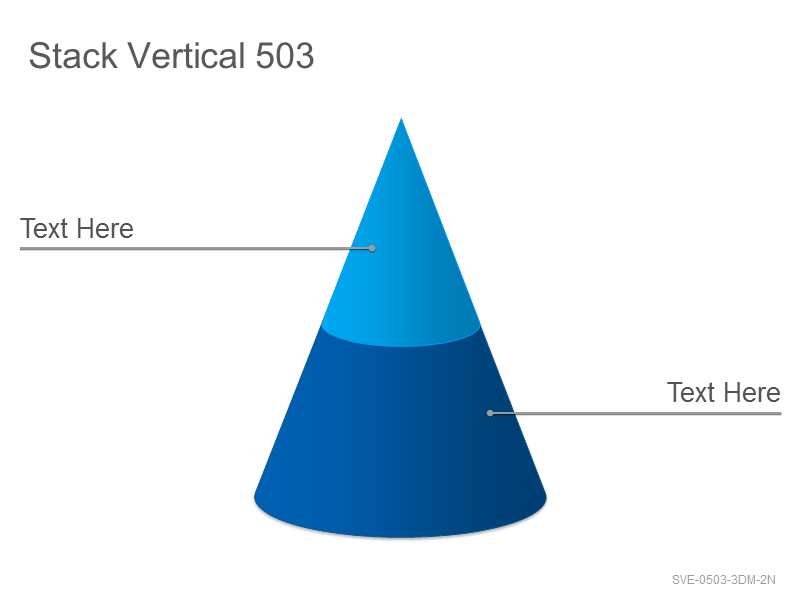 Stack Vertical 503

Text Here

Text Here

SVE-0503-3DM-2N